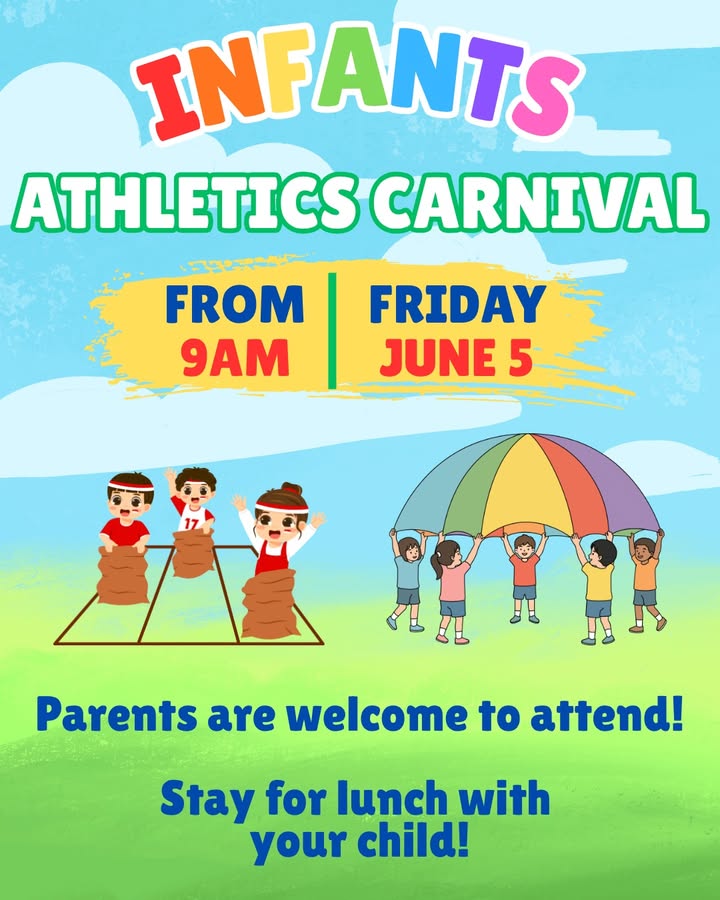 INFANTS

ATHLETICS CARNIVAL

FROM
9AM

FRIDAY
JUNE 5

17

Parents are welcome to attend!

Stay for lunch with your child!